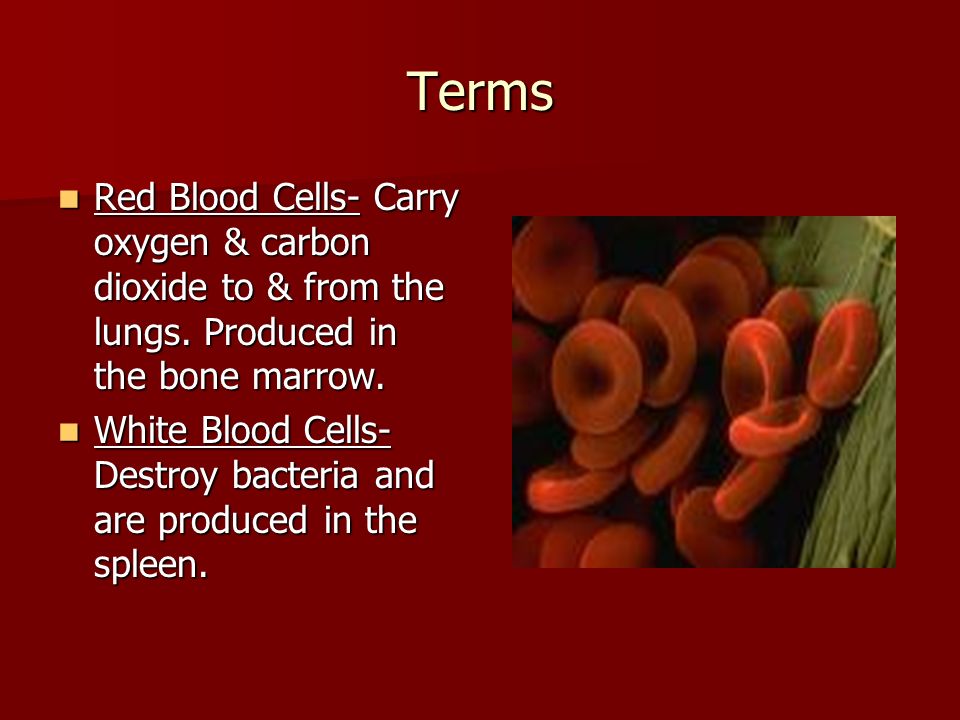 Terms

Red Blood Cells- Carry oxygen & carbon dioxide to & from the lungs. Produced in the bone marrow.

White Blood Cells- Destroy bacteria and are produced in the spleen.